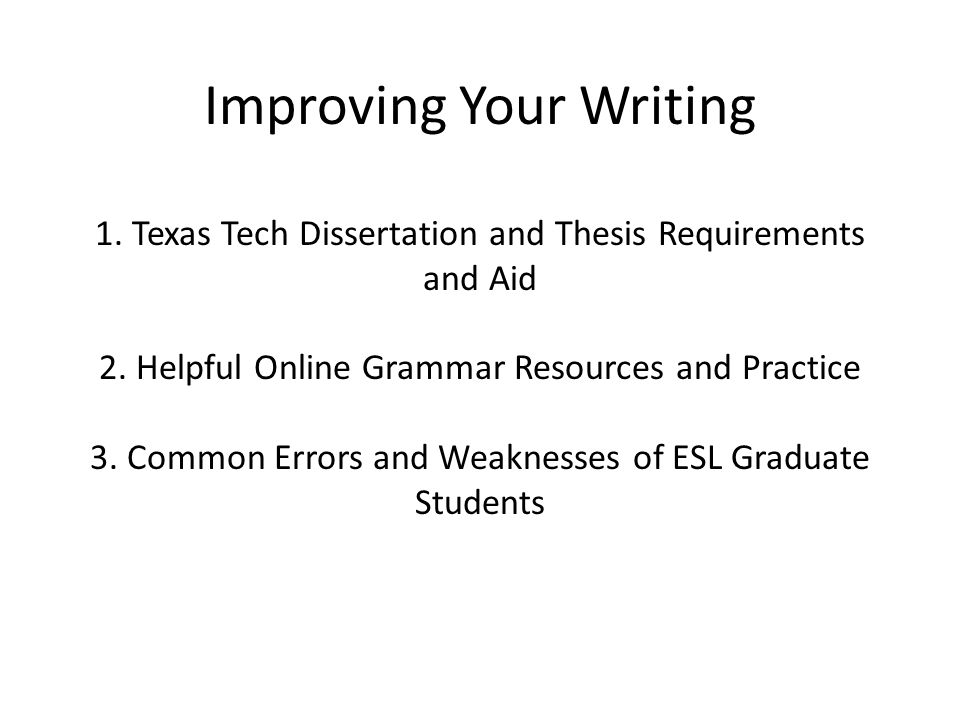 Improving Your Writing

1. Texas Tech Dissertation and Thesis Requirements and Aid

2. Helpful Online Grammar Resources and Practice

3. Common Errors and Weaknesses of ESL Graduate Students